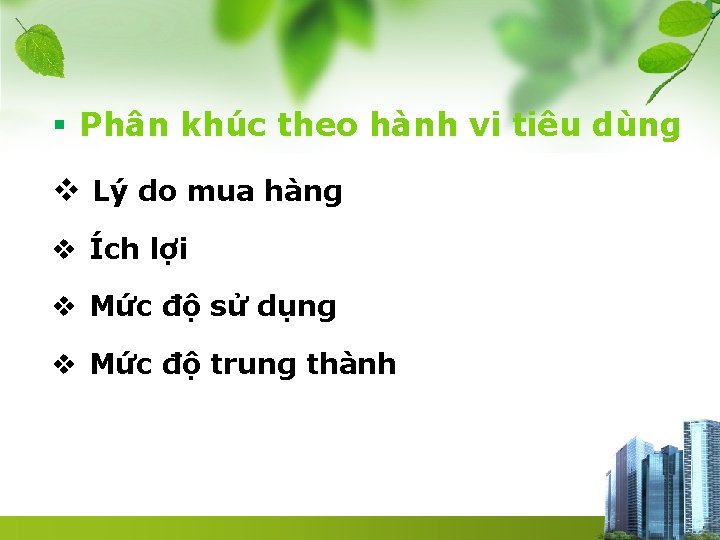 ▪ Phân khúc theo hành vi tiêu dùng

❖ Lý do mua hàng

❖ Ích lợi

❖ Mức độ sử dụng

❖ Mức độ trung thành